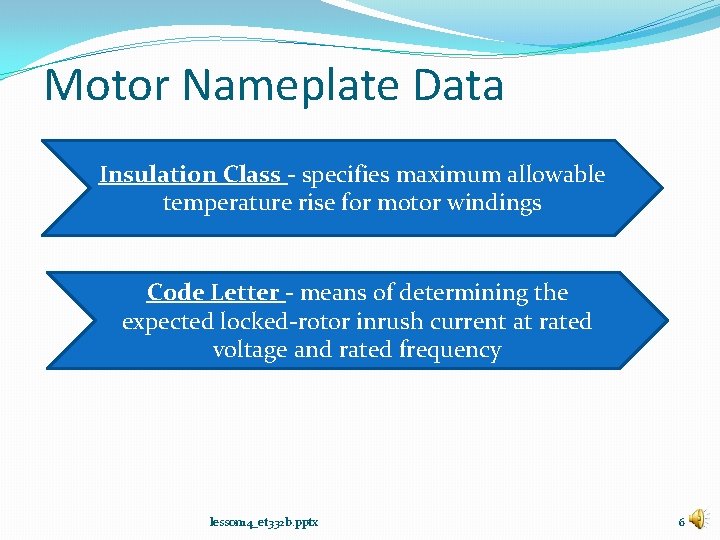 Motor Nameplate Data

Insulation Class - specifies maximum allowable temperature rise for motor windings

Code Letter - means of determining the expected locked-rotor inrush current at rated voltage and rated frequency

lesson4_et332b.pptx

6